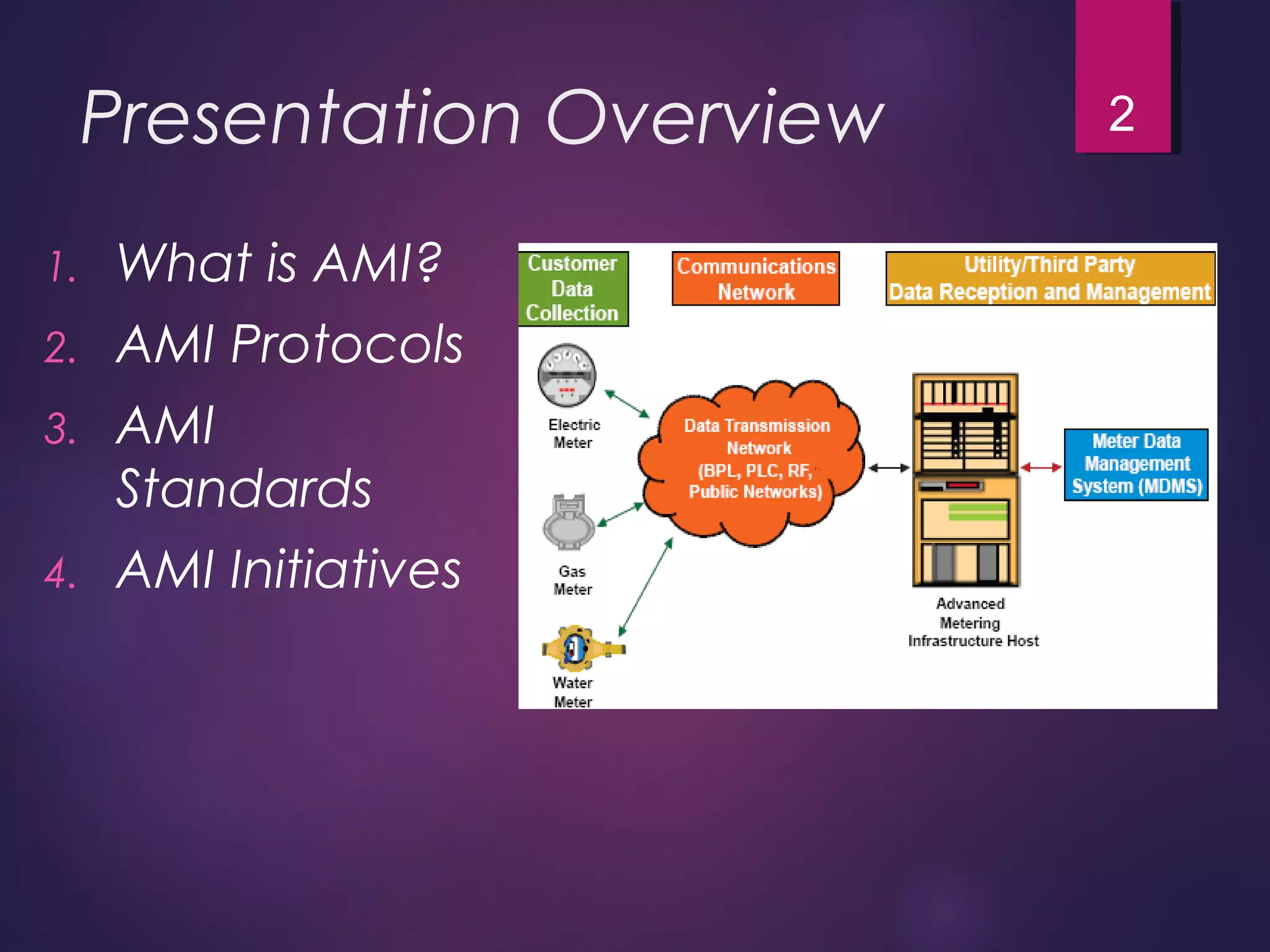 Presentation Overview

2

1. What is AMI?
2. AMI Protocols
3. AMI Standards
4. AMI Initiatives

Customer Data Collection

Communications Network

Utility/Third Party Data Reception and Management

Electric Meter

Gas Meter

Water Meter

Data Transmission Network (BPL, PLC, RF, Public Networks)

Advanced Metering Infrastructure Host

Meter Data Management System (MDMS)